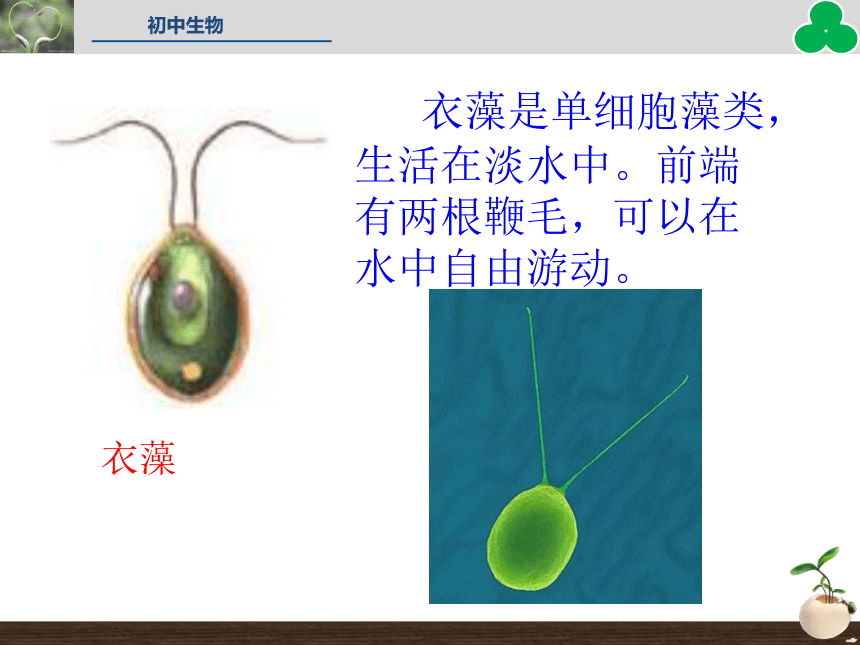 初中生物

衣藻是单细胞藻类，生活在淡水中。前端有两根鞭毛，可以在水中自由游动。

衣藻